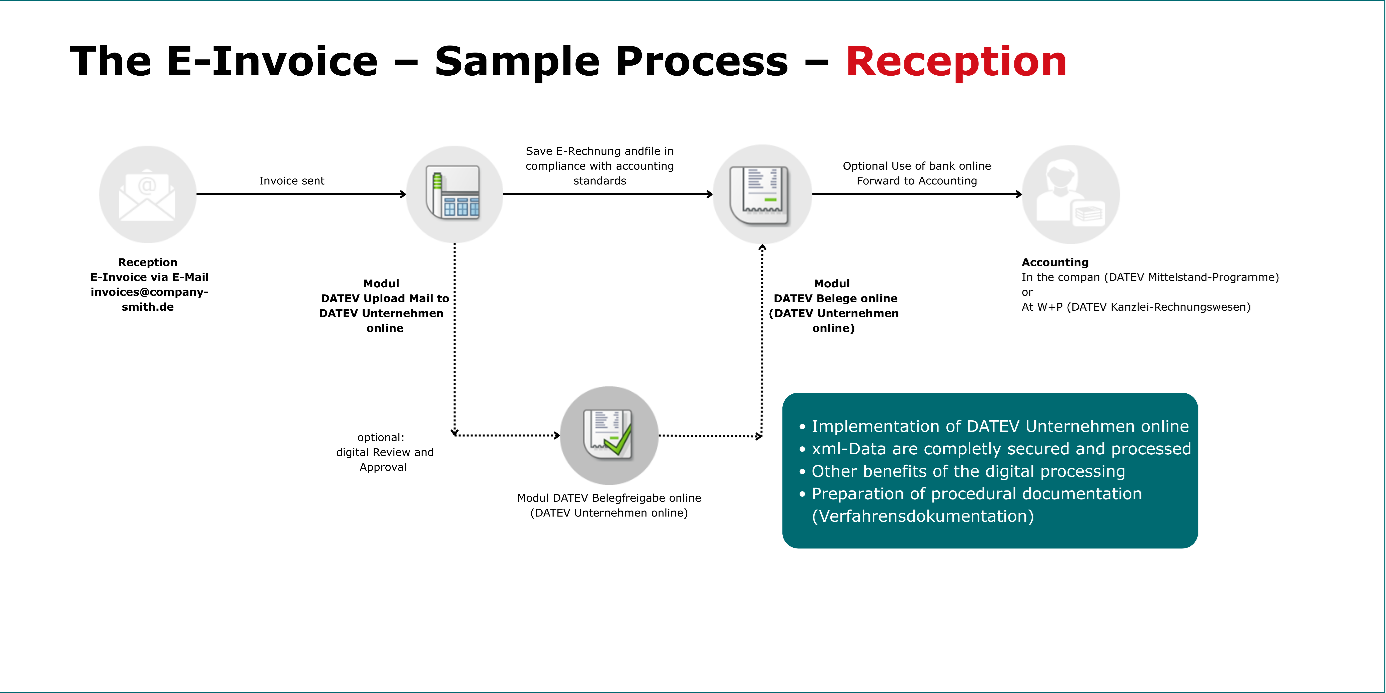 The E-Invoice – Sample Process – Reception

Invoice sent

Save E-Rechnung andfile in compliance with accounting standards

Optional Use of bank online Forward to Accounting

Reception
E-Invoice via E-Mail
invoices@company-smith.de

Modul
DATEV Upload Mail to DATEV Unternehmen online

Modul
DATEV Belege online
(DATEV Unternehmen online)

Accounting
In the compan (DATEV Mittelstand-Programme)
or
At W+P (DATEV Kanzlei-Rechnungswesen)

optional:
digital Review and Approval

Modul DATEV Belegfreigabe online
(DATEV Unternehmen online)

• Implementation of DATEV Unternehmen online
• xml-Data are completly secured and processed
• Other benefits of the digital processing
• Preparation of procedural documentation (Verfahrensdokumentation)